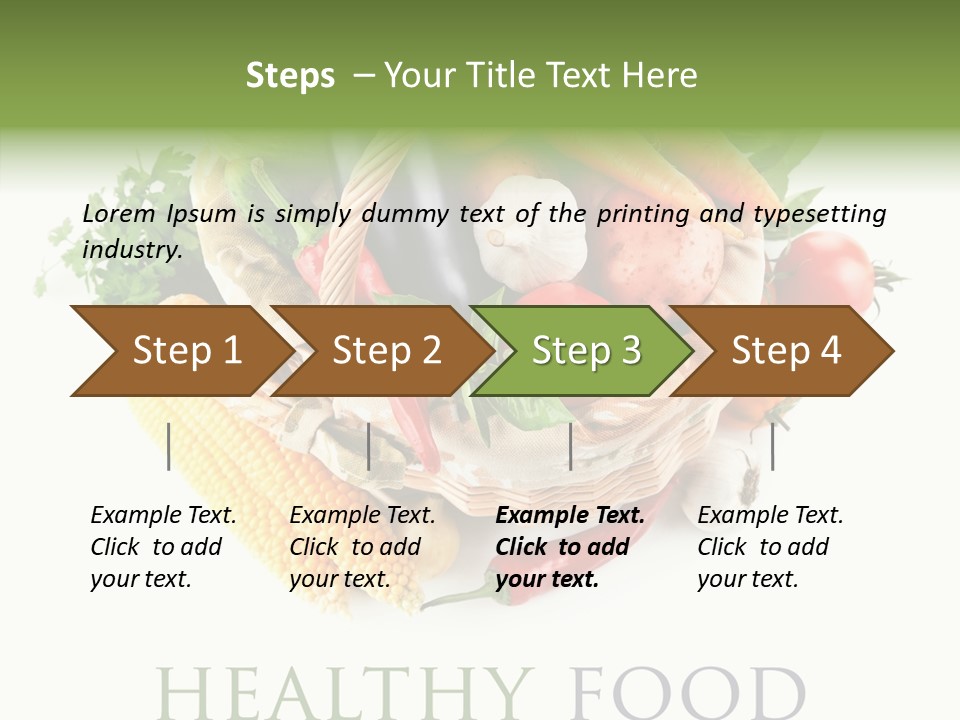 Steps – Your Title Text Here

Lorem Ipsum is simply dummy text of the printing and typesetting industry.

Step 1

Step 2

Step 3

Step 4

Example Text. Click to add your text.

Example Text. Click to add your text.

Example Text. Click to add your text.

Example Text. Click to add your text.

HEALTHY FOOD